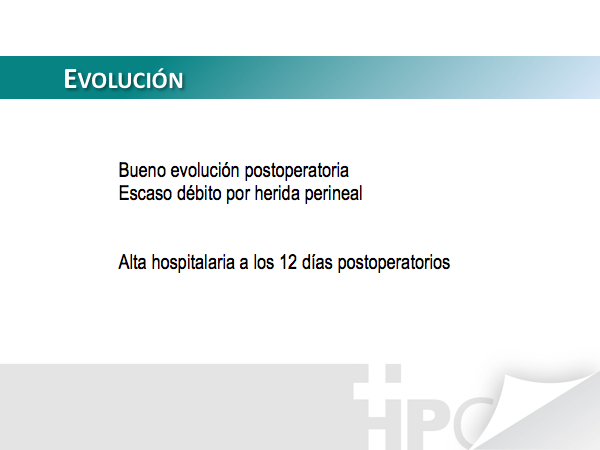 EVOLUCIÓN

Bueno evolución postoperatoria
Escaso débito por herida perineal

Alta hospitalaria a los 12 días postoperatorios

HPC